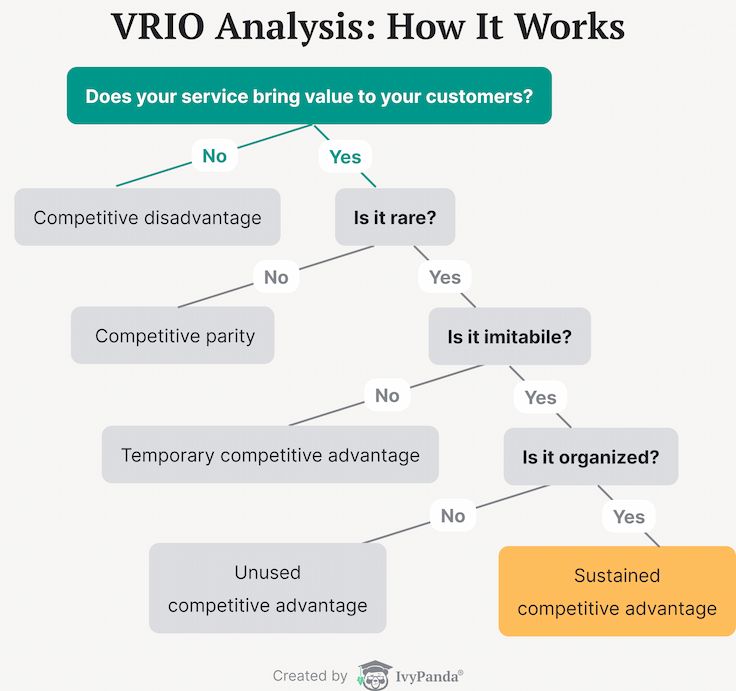 VRIO Analysis: How It Works

Does your service bring value to your customers?

No

Yes

Competitive disadvantage

Is it rare?

No

Yes

Competitive parity

Is it imitabile?

No

Yes

Temporary competitive advantage

Is it organized?

No

Yes

Unused competitive advantage

Sustained competitive advantage

Created by IvyPanda®